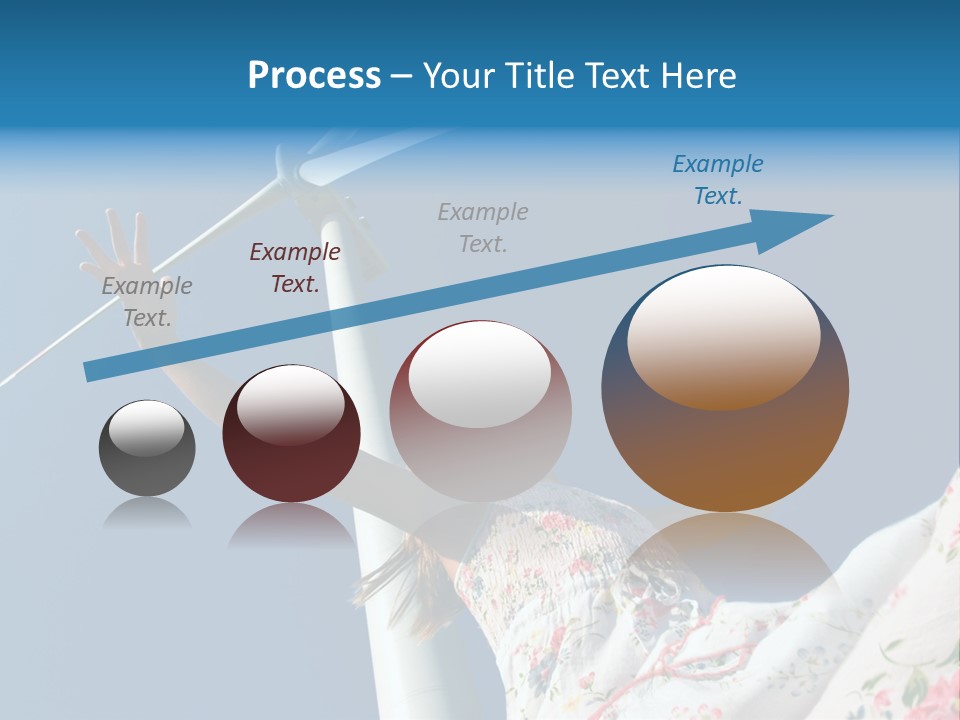 Process – Your Title Text Here

Example Text.

Example Text.

Example Text.

Example Text.